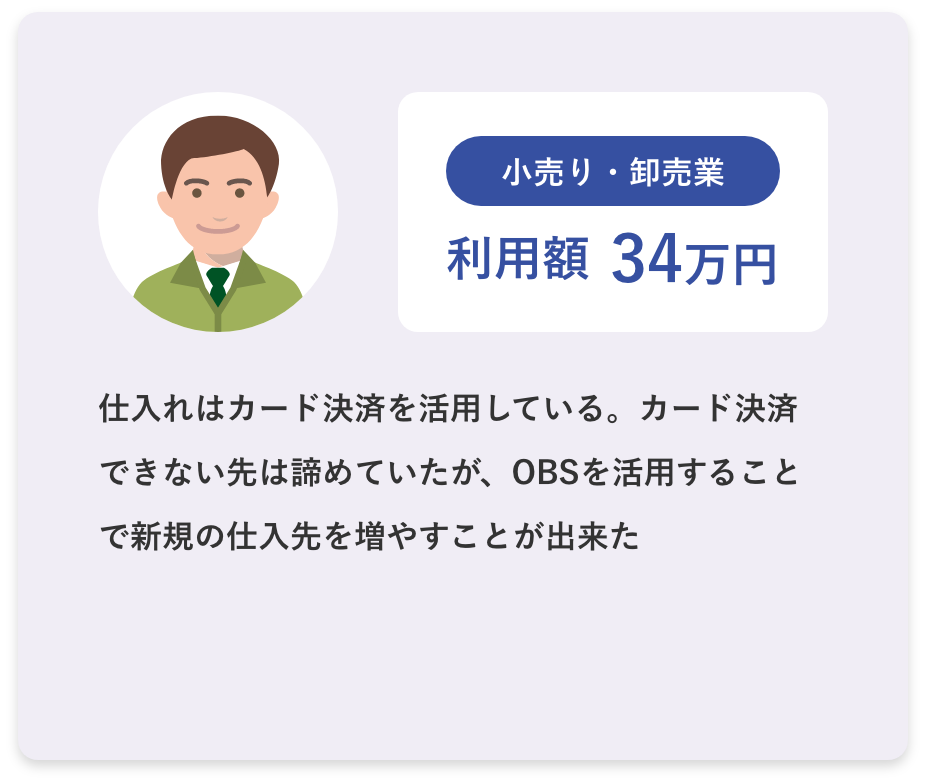 小売り・卸売業

利用額 34万円

仕入れはカード決済を活用している。カード決済できない先は諦めていたが、OBSを活用することで新規の仕入先を増やすことが出来た